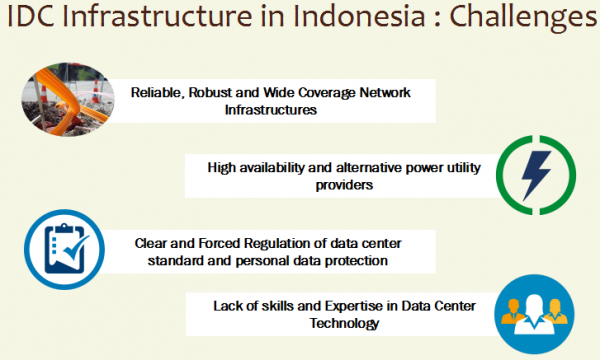 IDC Infrastructure in Indonesia : Challenges

Reliable, Robust and Wide Coverage Network Infrastructures

High availability and alternative power utility providers

Clear and Forced Regulation of data center standard and personal data protection

Lack of skills and Expertise in Data Center Technology